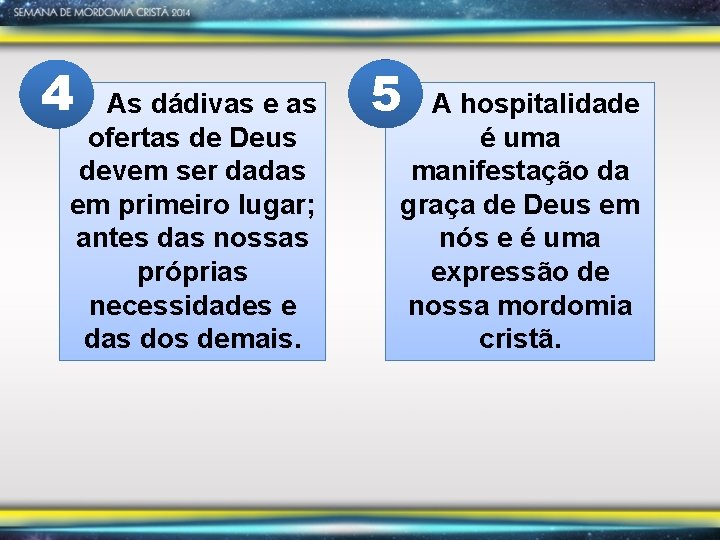 SEMANA DE MORDOMIA CRISTÃ 2014

4
As dádivas e as ofertas de Deus devem ser dadas em primeiro lugar; antes das nossas próprias necessidades e das dos demais.

5
A hospitalidade é uma manifestação da graça de Deus em nós e é uma expressão de nossa mordomia cristã.